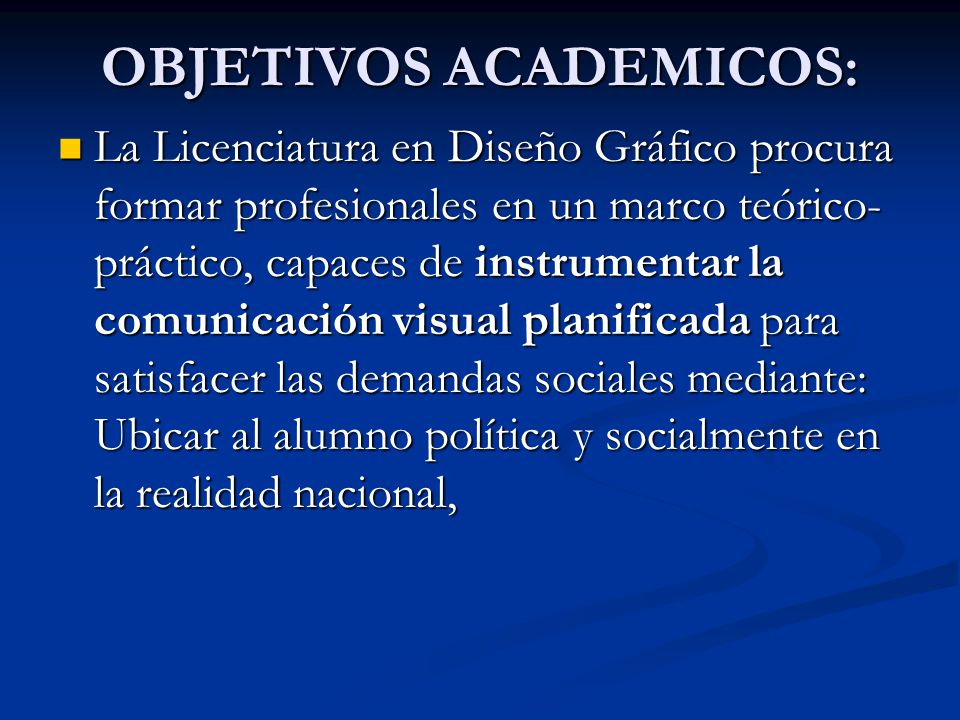 OBJETIVOS ACADEMICOS:

La Licenciatura en Diseño Gráfico procura formar profesionales en un marco teórico-práctico, capaces de instrumentar la comunicación visual planificada para satisfacer las demandas sociales mediante: Ubicar al alumno política y socialmente en la realidad nacional,